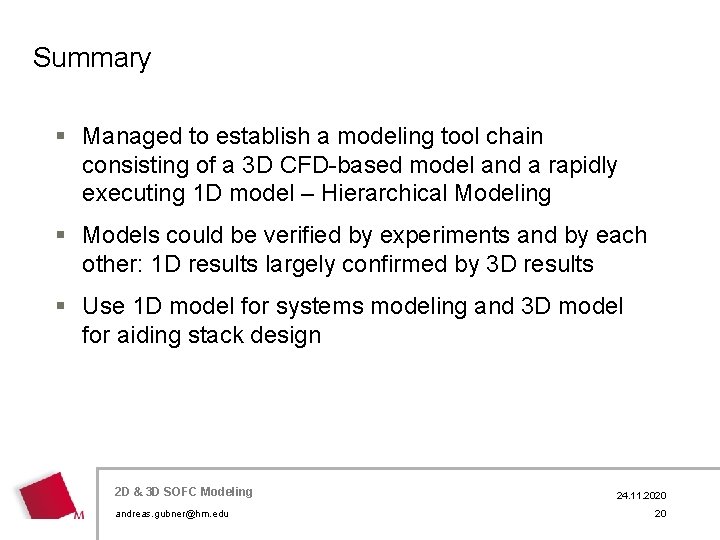 Summary

▪ Managed to establish a modeling tool chain consisting of a 3D CFD-based model and a rapidly executing 1D model – Hierarchical Modeling

▪ Models could be verified by experiments and by each other: 1D results largely confirmed by 3D results

▪ Use 1D model for systems modeling and 3D model for aiding stack design

M

2D & 3D SOFC Modeling

andreas.gubner@hm.edu

24.11.2020

20